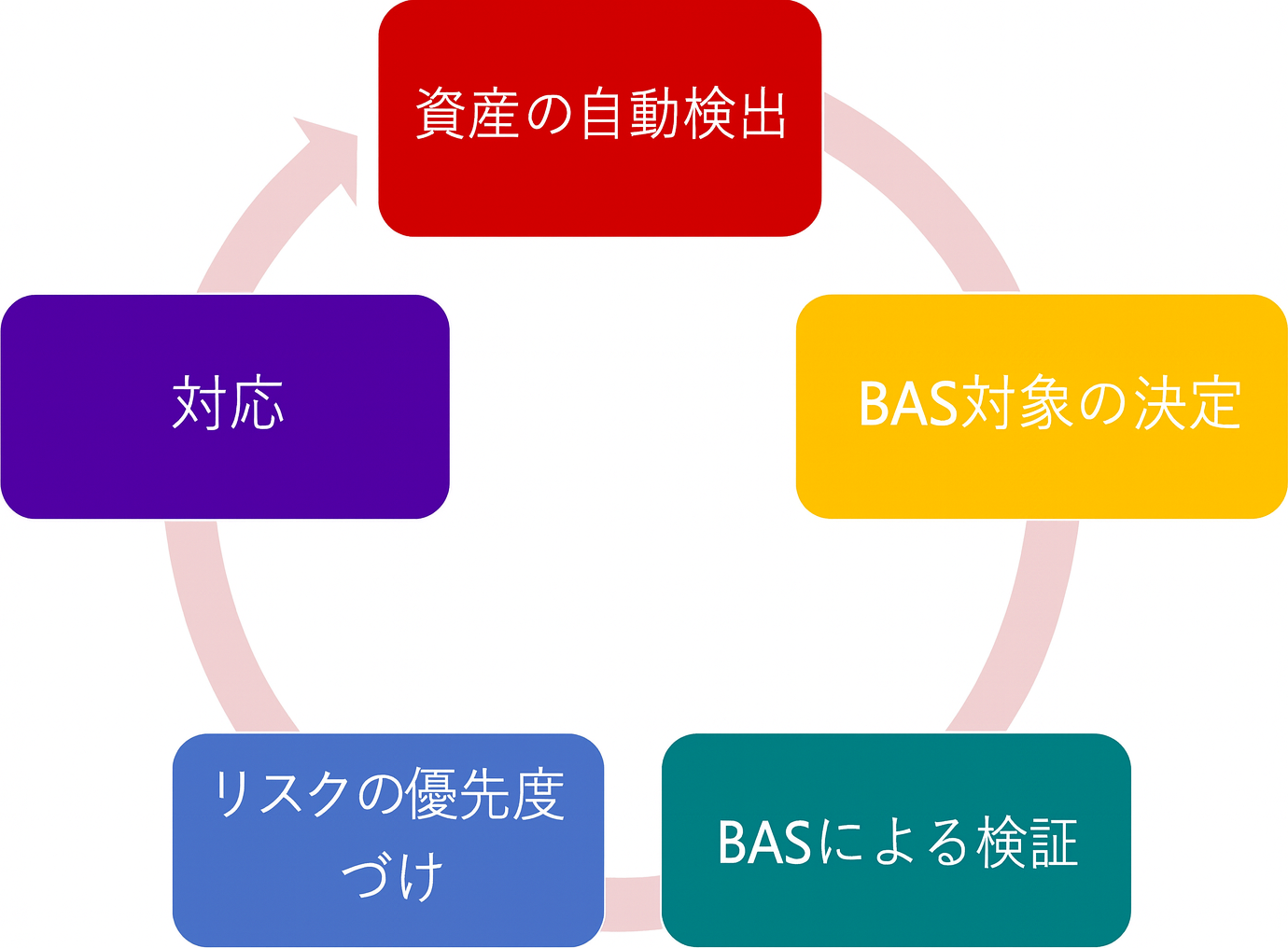 資産の自動検出

BAS対象の決定

BASによる検証

リスクの優先度づけ

対応